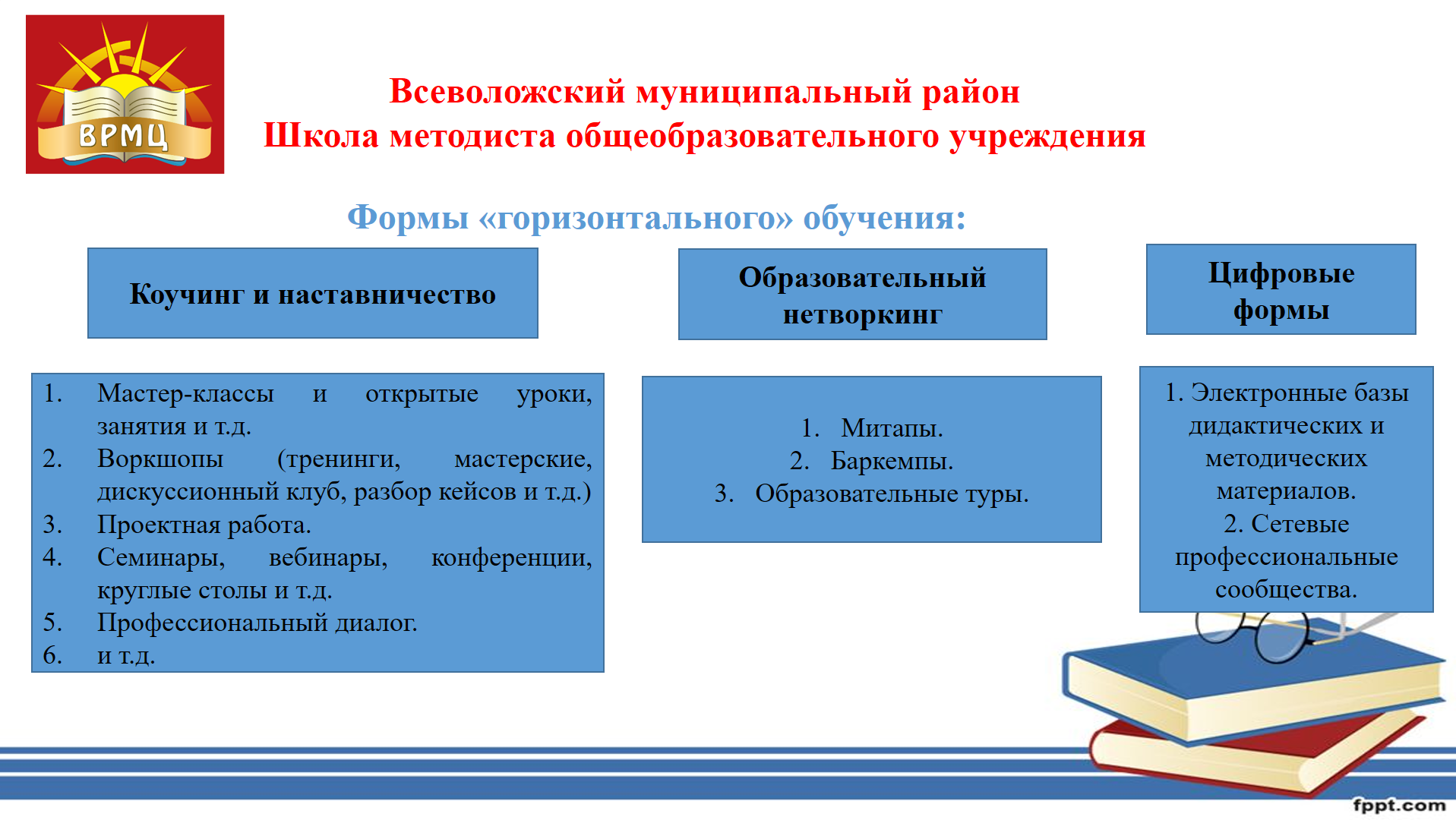 ВРМЦ

Всеволожский муниципальный район
Школа методиста общеобразовательного учреждения

Формы «горизонтального» обучения:

Коучинг и наставничество

1. Мастер-классы и открытые уроки, занятия и т.д.
2. Воркшопы (тренинги, мастерские, дискуссионный клуб, разбор кейсов и т.д.)
3. Проектная работа.
4. Семинары, вебинары, конференции, круглые столы и т.д.
5. Профессиональный диалог.
6. и т.д.

Образовательный нетворкинг

1. Митапы.
2. Баркемпы.
3. Образовательные туры.

Цифровые формы

1. Электронные базы дидактических и методических материалов.
2. Сетевые профессиональные сообщества.

fppt.com